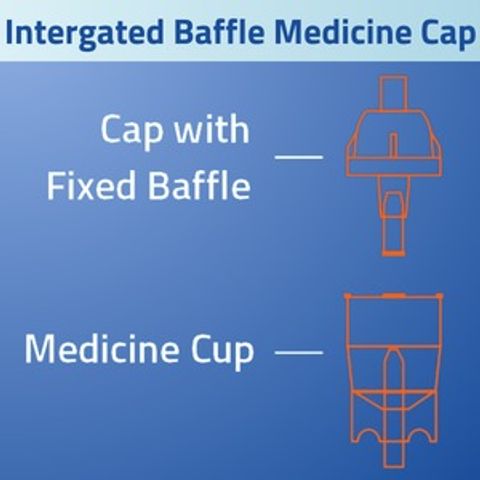 Intergated Baffle Medicine Cap

Cap with
Fixed Baffle

Medicine Cup